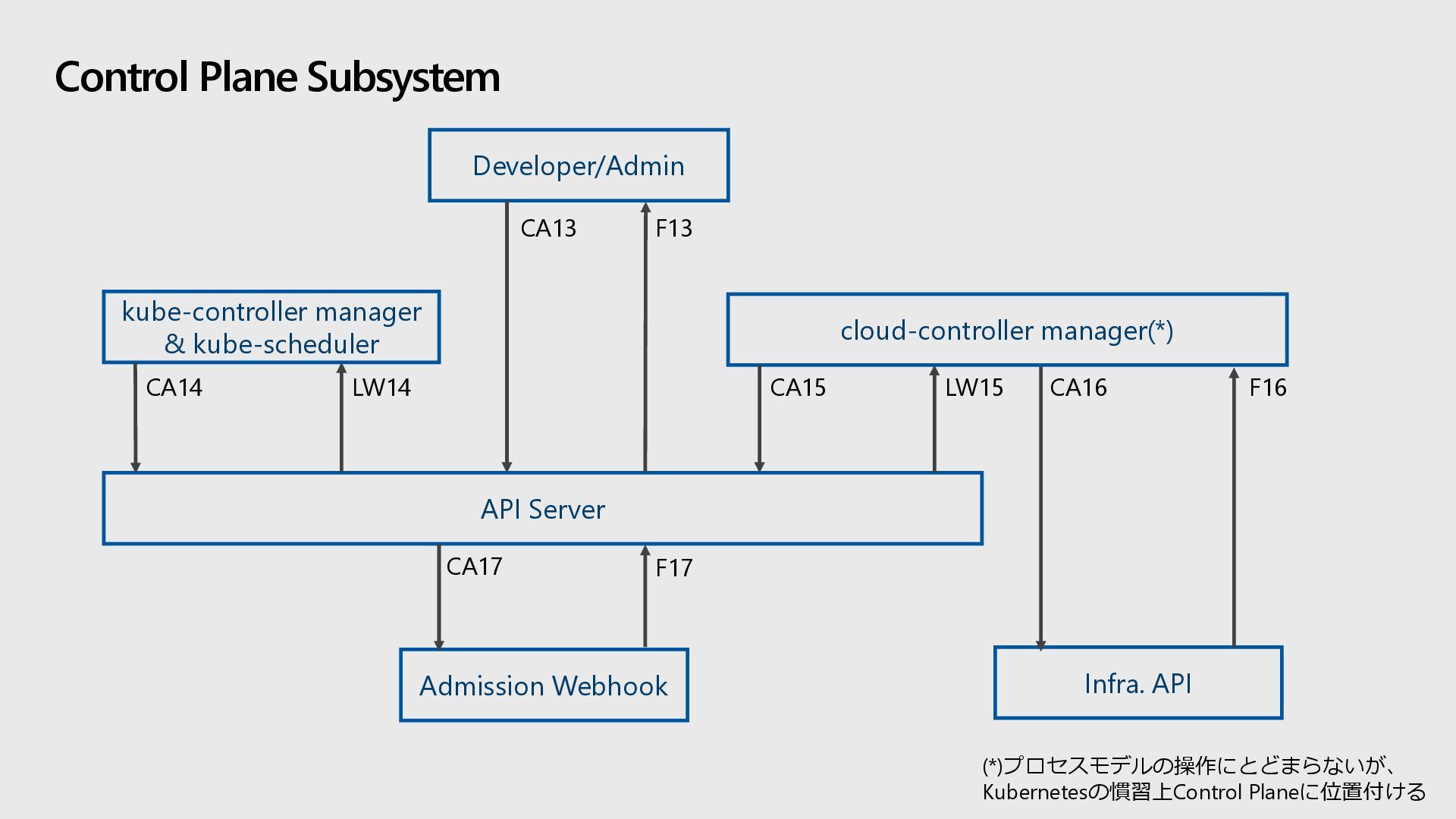 Control Plane Subsystem

Developer/Admin

CA13

F13

kube-controller manager & kube-scheduler

cloud-controller manager(*)

CA14

LW14

CA15

LW15

CA16

F16

API Server

CA17

F17

Admission Webhook

Infra. API

(*)プロセスモデルの操作にとどまらないが、Kubernetesの慣習上Control Planeに位置付ける